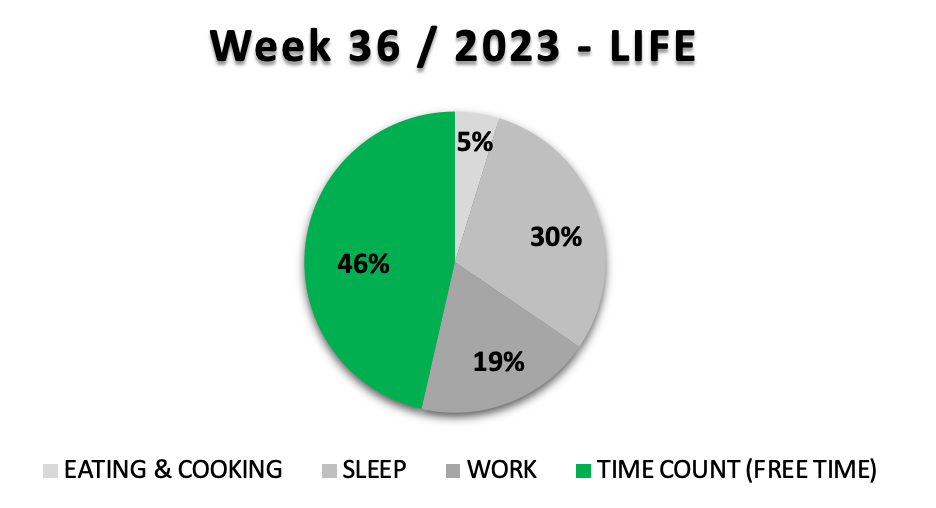 Week 36 / 2023 - LIFE

5%

30%

19%

46%

EATING & COOKING SLEEP WORK TIME COUNT (FREE TIME)